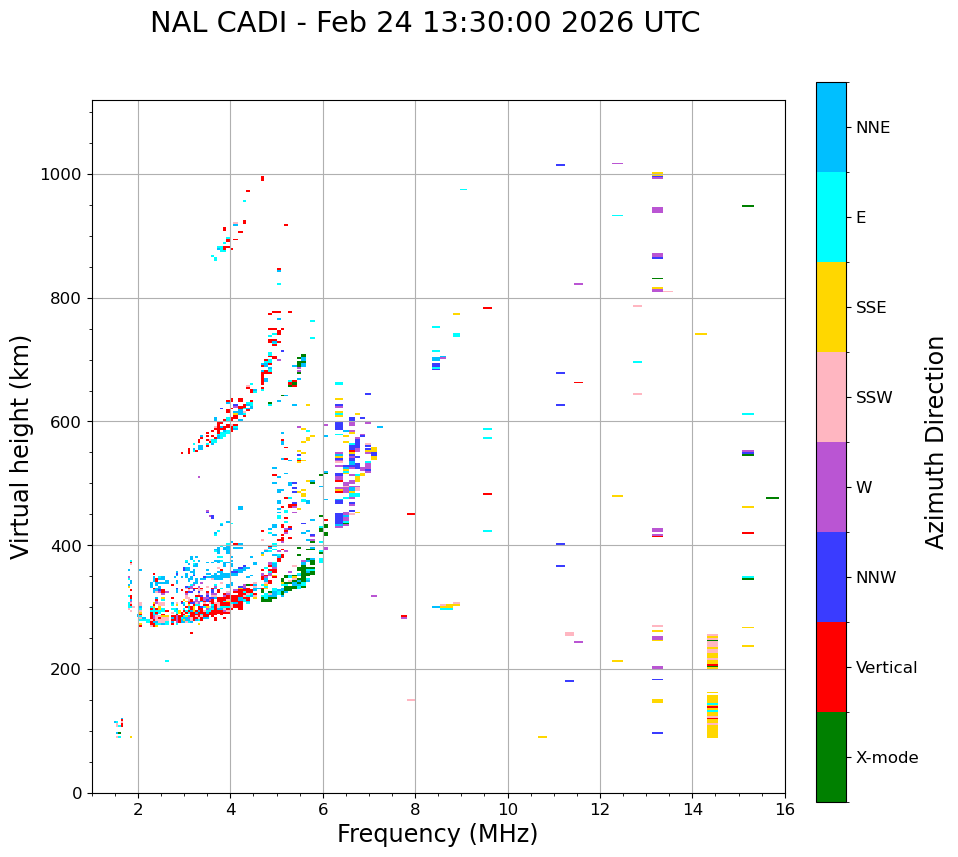 NAL CADI - Feb 24 13:30:00 2026 UTC

Virtual height (km)

1000
800
600
400
200
0

2
4
6
8
10
12
14
16

Frequency (MHz)

NNE
E
SSE
SSW
W
NNW
Vertical
X-mode

Azimuth Direction